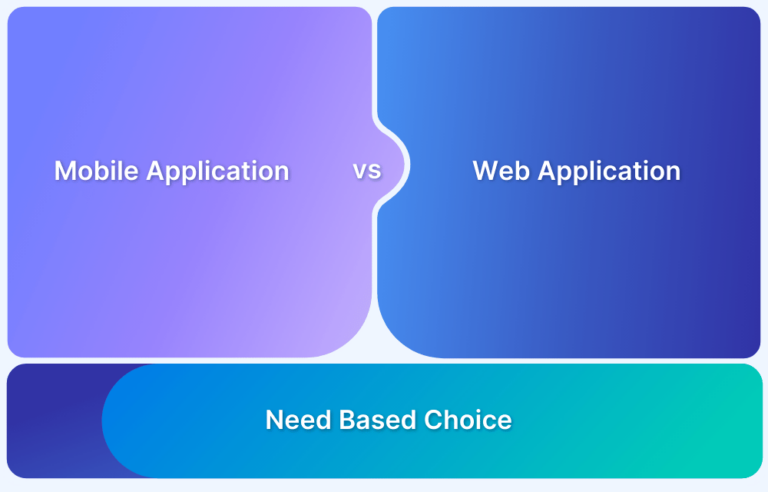 Mobile Application vs Web Application

Need Based Choice